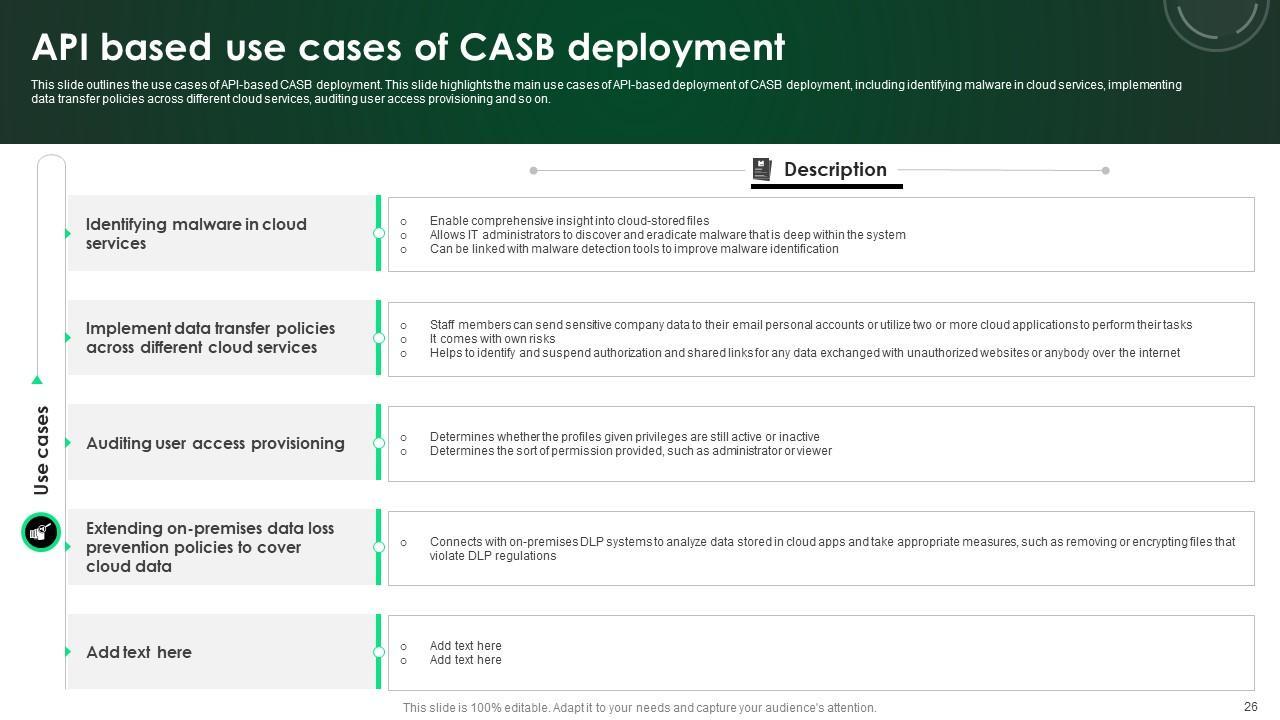 API based use cases of CASB deployment

This slide outlines the use cases of API-based CASB deployment. This slide highlights the main use cases of API-based deployment of CASB deployment, including identifying malware in cloud services, implementing data transfer policies across different cloud services, auditing user access provisioning and so on.

Description

Use cases

Identifying malware in cloud services

- Enable comprehensive insight into cloud-stored files
- Allows IT administrators to discover and eradicate malware that is deep within the system
- Can be linked with malware detection tools to improve malware identification

Implement data transfer policies across different cloud services

- Staff members can send sensitive company data to their email personal accounts or utilize two or more cloud applications to perform their tasks
- It comes with own risks
- Helps to identify and suspend authorization and shared links for any data exchanged with unauthorized websites or anybody over the internet

Auditing user access provisioning

- Determines whether the profiles given privileges are still active or inactive
- Determines the sort of permission provided, such as administrator or viewer

Extending on-premises data loss prevention policies to cover cloud data

- Connects with on-premises DLP systems to analyze data stored in cloud apps and take appropriate measures, such as removing or encrypting files that violate DLP regulations

Add text here

- Add text here
- Add text here

This slide is 100% editable. Adapt it to your needs and capture your audience's attention.

26